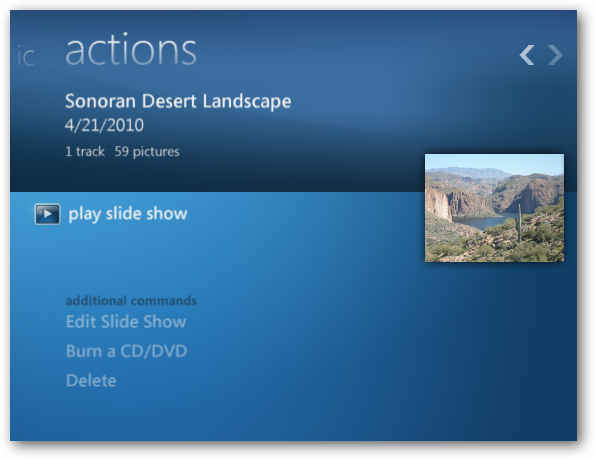 ic actions

Sonoran Desert Landscape
4/21/2010
1 track 59 pictures

play slide show

additional commands
Edit Slide Show
Burn a CD/DVD
Delete